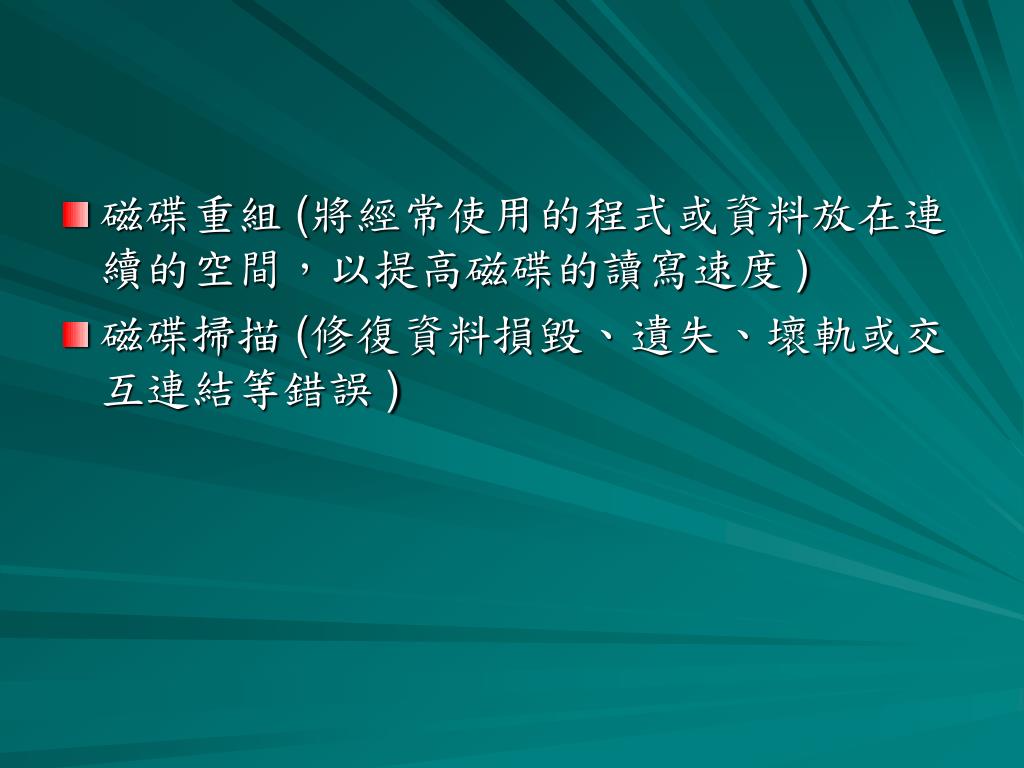 磁碟重組 (將經常使用的程式或資料放在連續的空間，以提高磁碟的讀寫速度 )

磁碟掃描 (修復資料損毀、遺失、壞軌或交互連結等錯誤 )